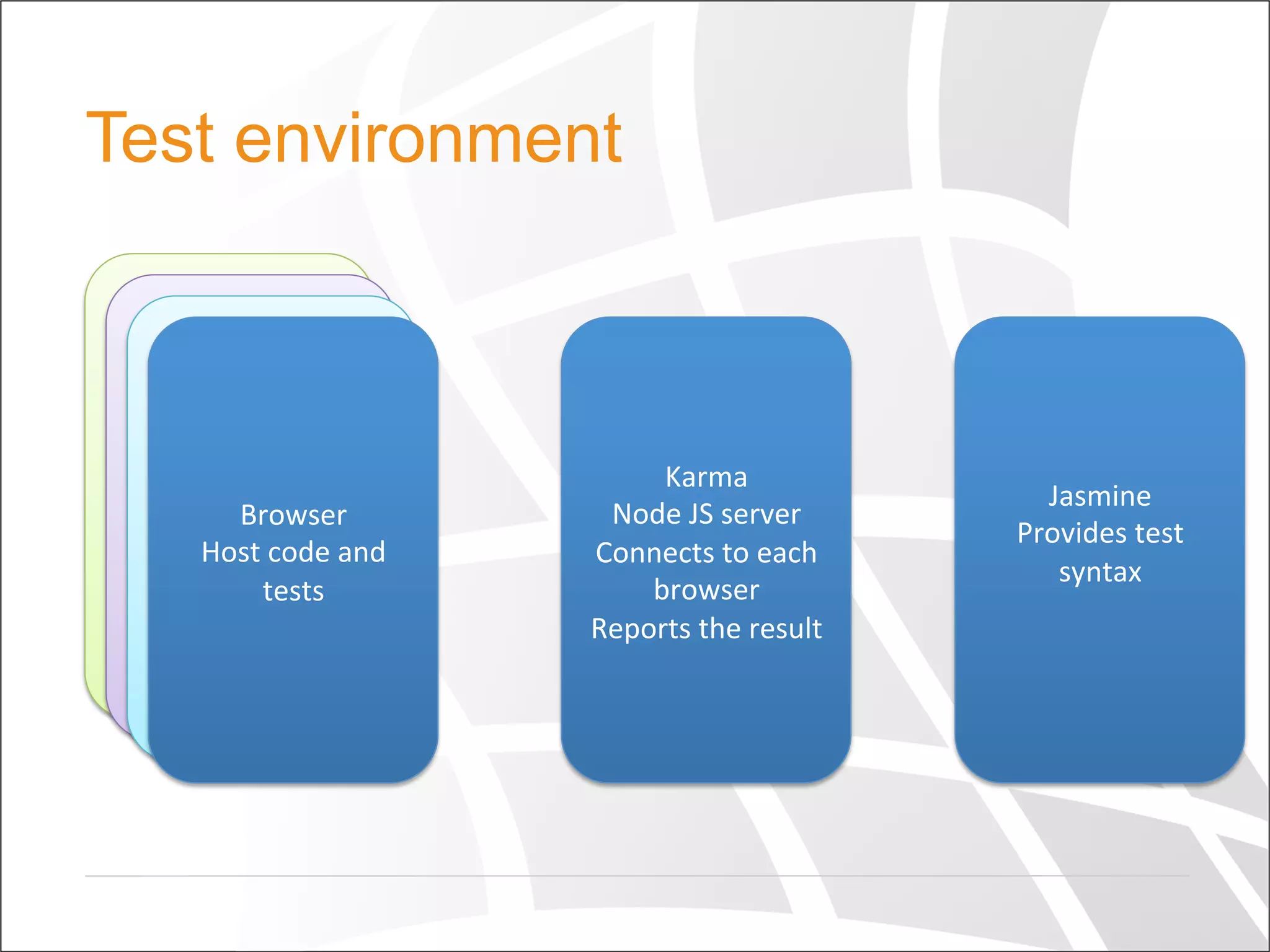 Test environment

Browser
Host code and tests

Karma
Node JS server
Connects to each browser
Reports the result

Jasmine
Provides test syntax